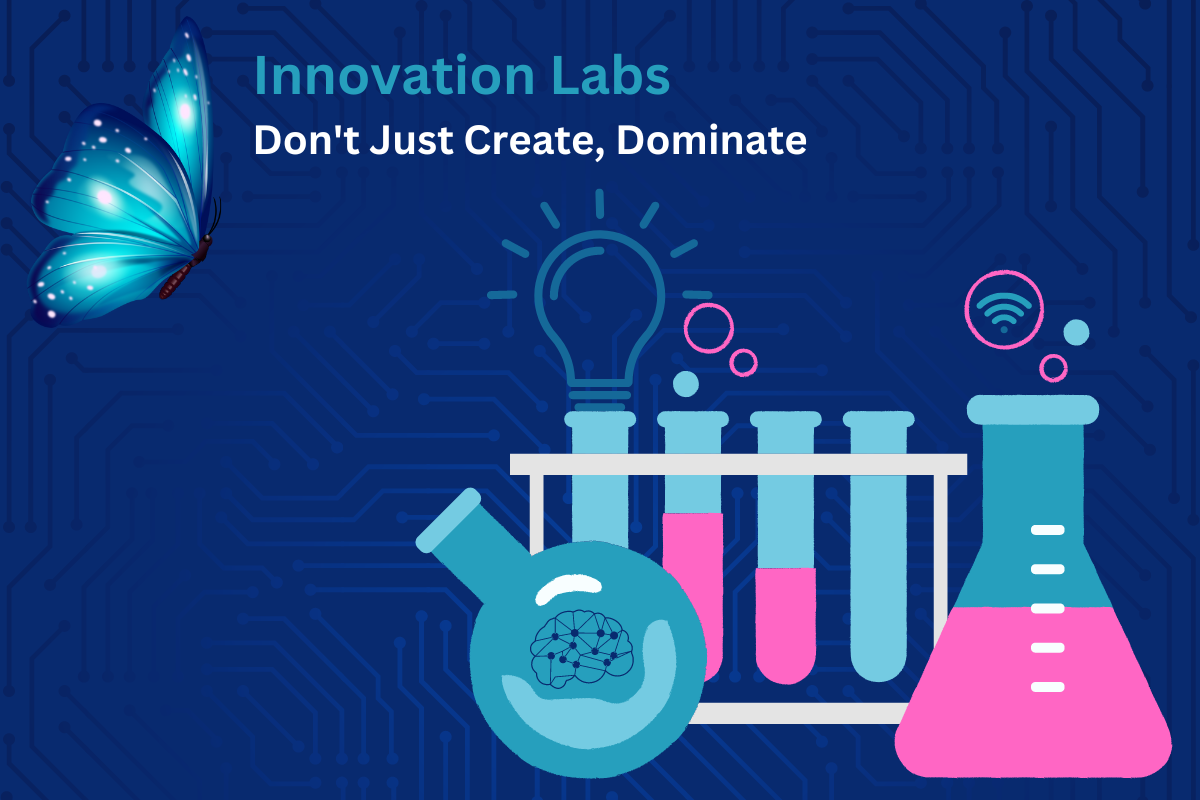 Innovation Labs
Don't Just Create, Dominate